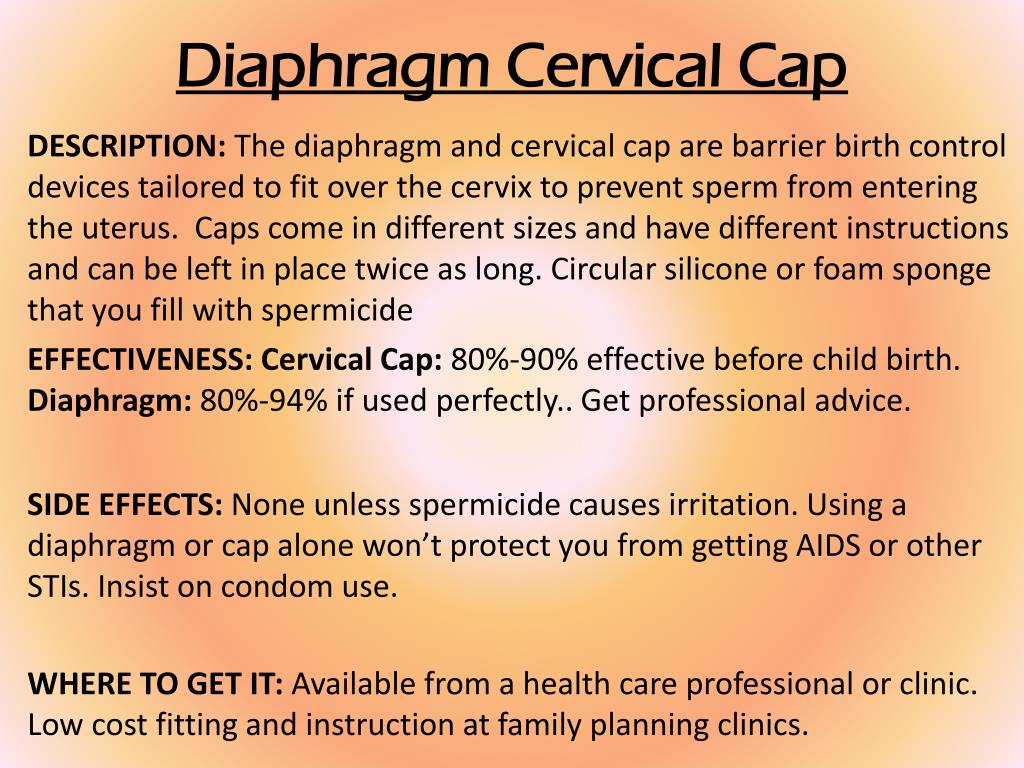 Diaphragm Cervical Cap

DESCRIPTION: The diaphragm and cervical cap are barrier birth control devices tailored to fit over the cervix to prevent sperm from entering the uterus. Caps come in different sizes and have different instructions and can be left in place twice as long. Circular silicone or foam sponge that you fill with spermicide

EFFECTIVENESS: Cervical Cap: 80%-90% effective before child birth. Diaphragm: 80%-94% if used perfectly.. Get professional advice.

SIDE EFFECTS: None unless spermicide causes irritation. Using a diaphragm or cap alone won't protect you from getting AIDS or other STIs. Insist on condom use.

WHERE TO GET IT: Available from a health care professional or clinic. Low cost fitting and instruction at family planning clinics.